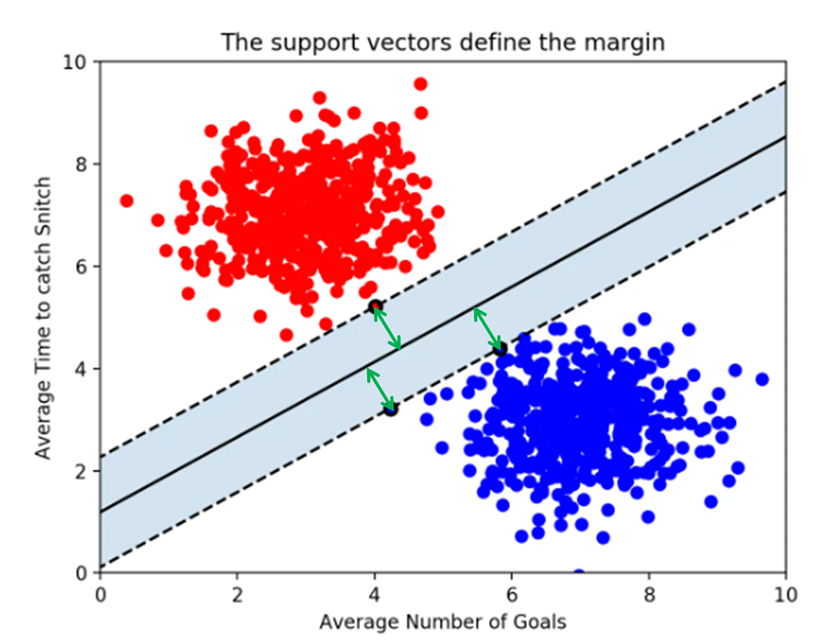 The support vectors define the margin

Average Time to catch Snitch

10
8
6
4
2
0

0
2
4
6
8
10

Average Number of Goals